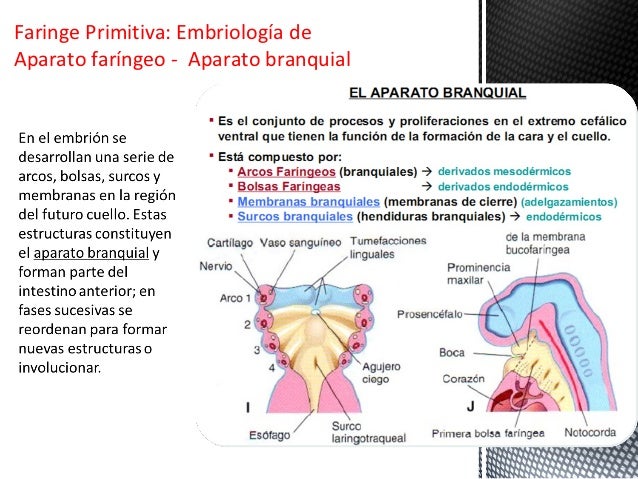 Faringe Primitiva: Embriología de Aparato faríngeo - Aparato branquial

En el embrión se desarrollan una serie de arcos, bolsas, surcos y membranas en la región del futuro cuello. Estas estructuras constituyen el aparato branquial y forman parte del intestino anterior; en fases sucesivas se reordenan para formar nuevas estructuras o involucionar.

EL APARATO BRANQUIAL

▪ Es el conjunto de procesos y proliferaciones en el extremo cefálico ventral que tienen la función de la formación de la cara y el cuello.

▪ Está compuesto por:
▪ Arcos Faríngeos (branquiales) → derivados mesodérmicos
▪ Bolsas Faríngeas → derivados endodérmicos
▪ Membranas branquiales (membranas de cierre) (adelgazamientos)
▪ Surcos branquiales (hendiduras branquiales) → endodérmicos

Cartílago
Vaso sanguíneo
Tumefacciones linguales
Nervio
Arco 1
2
3
4
Agujero ciego
I
Esófago
Surco laringotraqueal

de la membrana bucofaríngea
Prominencia maxilar
Prosencéfalo
Boca
Corazón
J
Primera bolsa faríngea
Notocorda